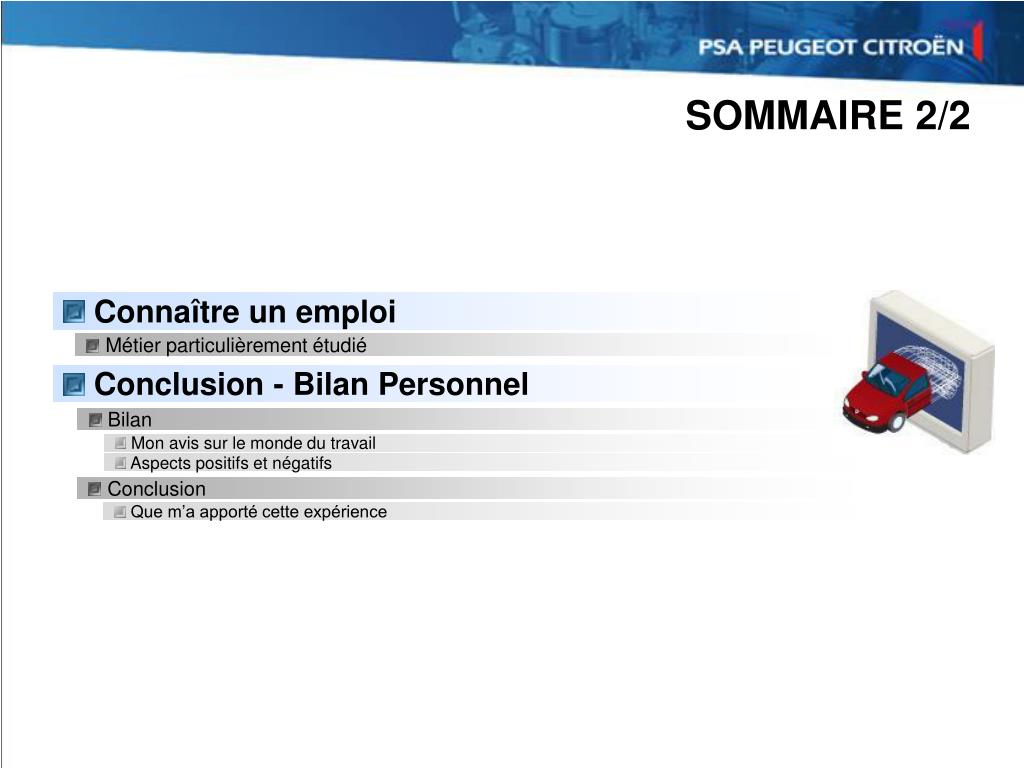 PSA PEUGEOT CITROËN

SOMMAIRE 2/2

Connaître un emploi

Métier particulièrement étudié

Conclusion - Bilan Personnel

Bilan

Mon avis sur le monde du travail

Aspects positifs et négatifs

Conclusion

Que m’a apporté cette expérience